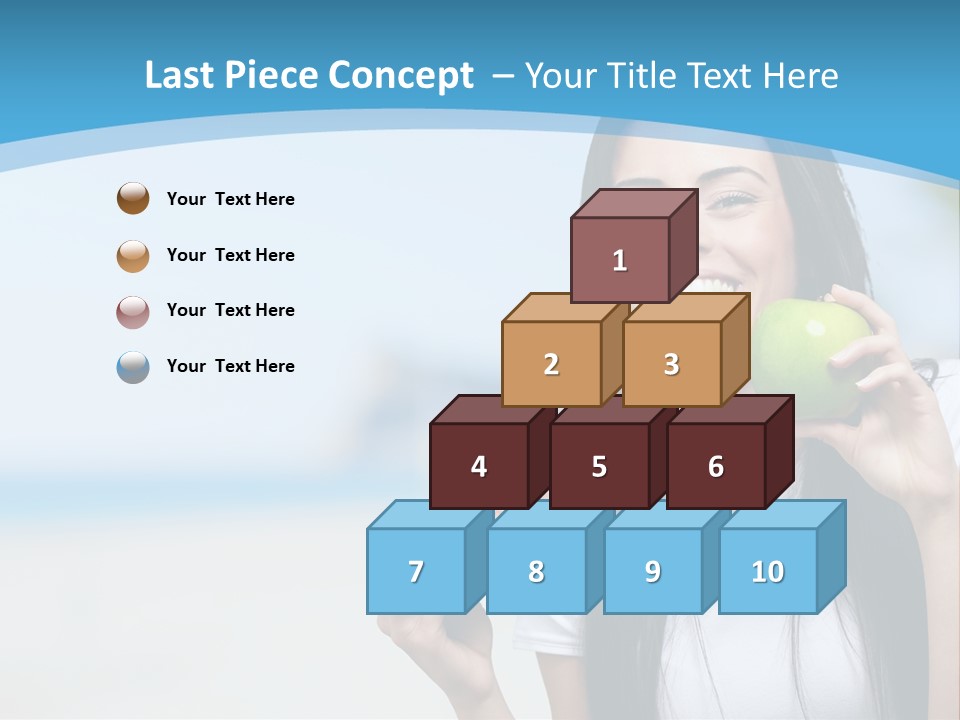 Last Piece Concept – Your Title Text Here

Your Text Here

Your Text Here

Your Text Here

Your Text Here

1

2

3

4

5

6

7

8

9

10